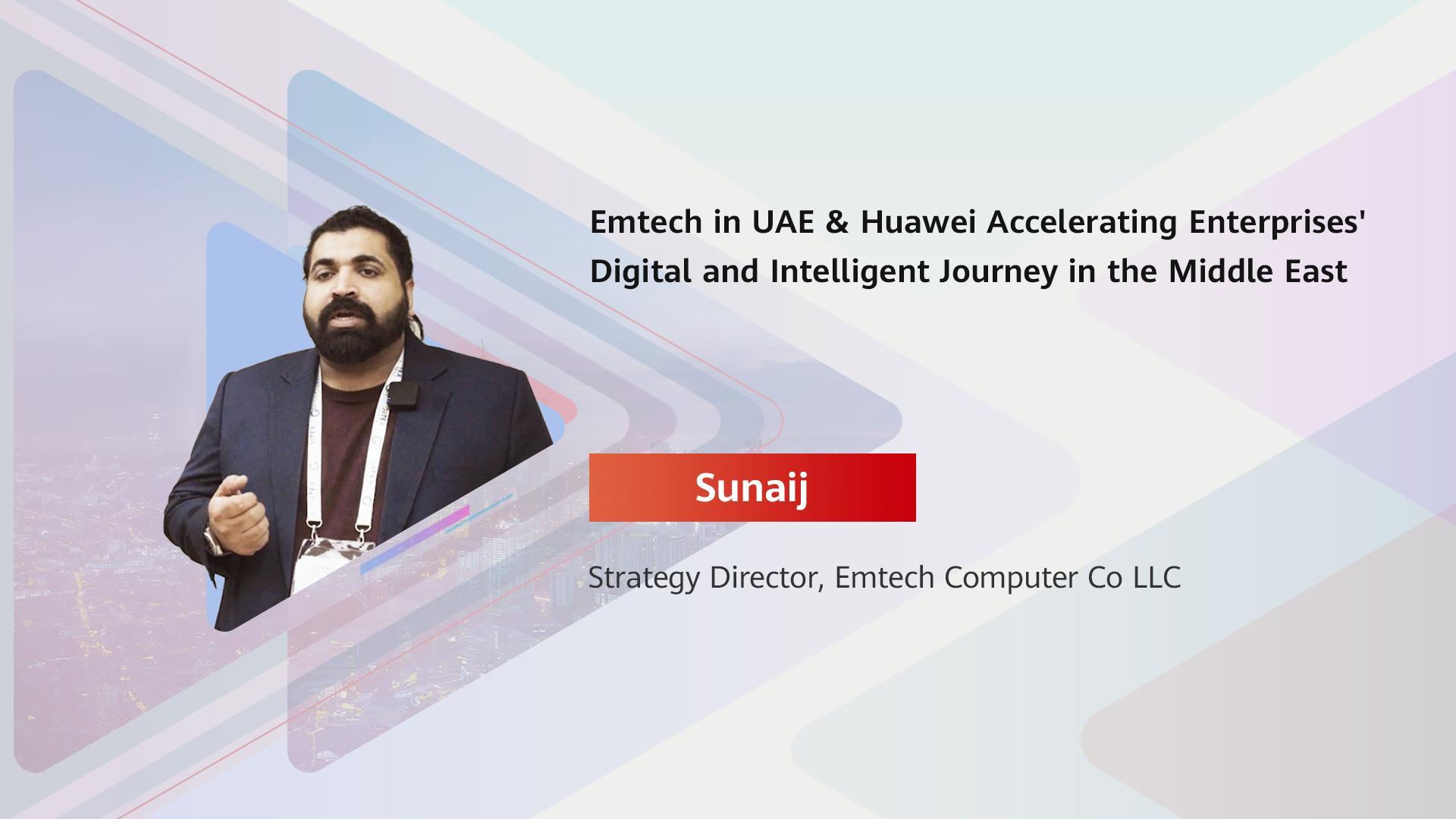 Emtech in UAE & Huawei Accelerating Enterprises' Digital and Intelligent Journey in the Middle East

Sunaij

Strategy Director, Emtech Computer Co LLC